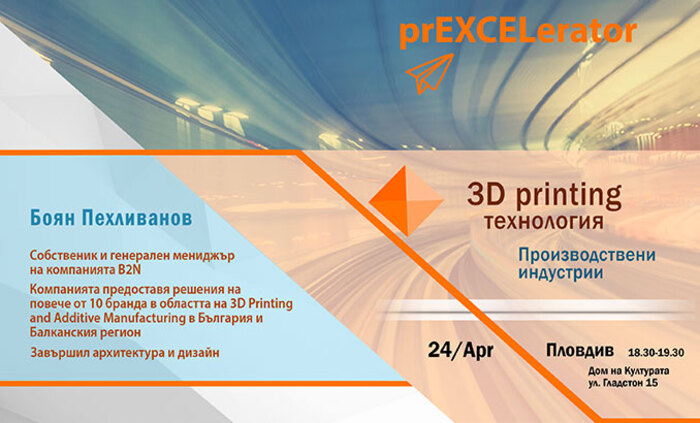 prEXCELerator

Боян Пехливанов

Собственик и генерален мениджър на компанията B2N

Компанията предоставя решения на повече от 10 бранда в областта на 3D Printing and Additive Manufacturing в България и Балканския регион

Завършил архитектура и дизайн

3D printing
технология

Производствени индустрии

24/Apr

Пловдив 18.30-19.30
Дом на Културата
ул. Гладстон 15